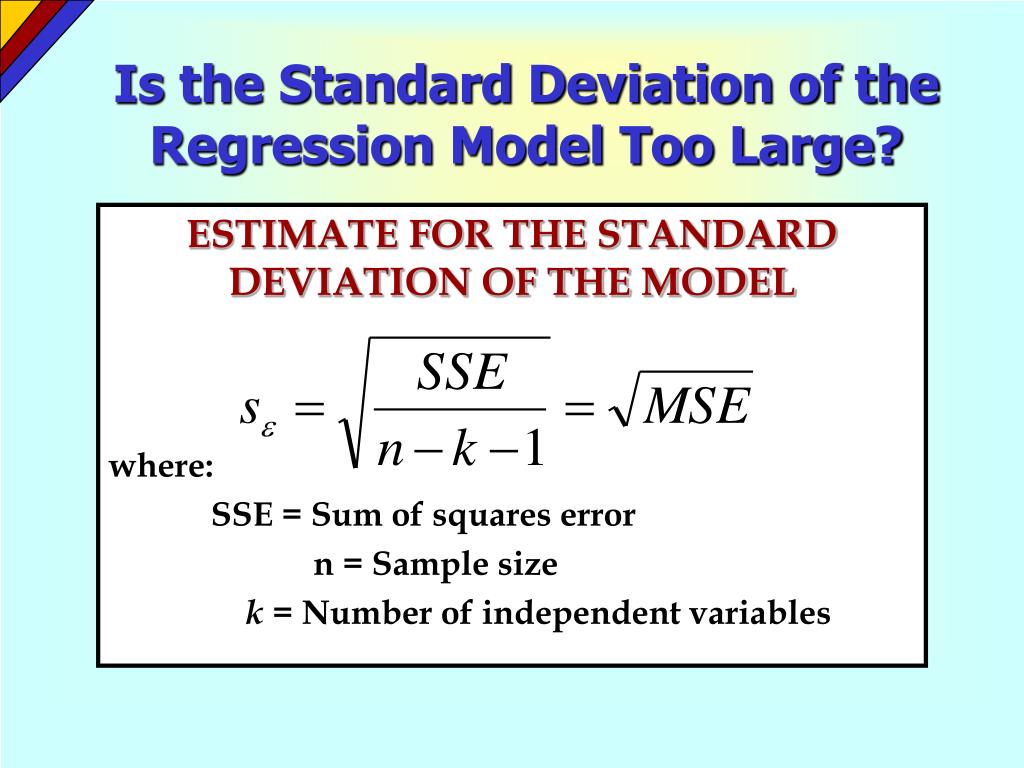 Is the Standard Deviation of the Regression Model Too Large?

ESTIMATE FOR THE STANDARD DEVIATION OF THE MODEL

$s_\varepsilon = \sqrt{\frac{SSE}{n-k-1}} = \sqrt{MSE}$

where:

SSE = Sum of squares error

n = Sample size

$k$ = Number of independent variables